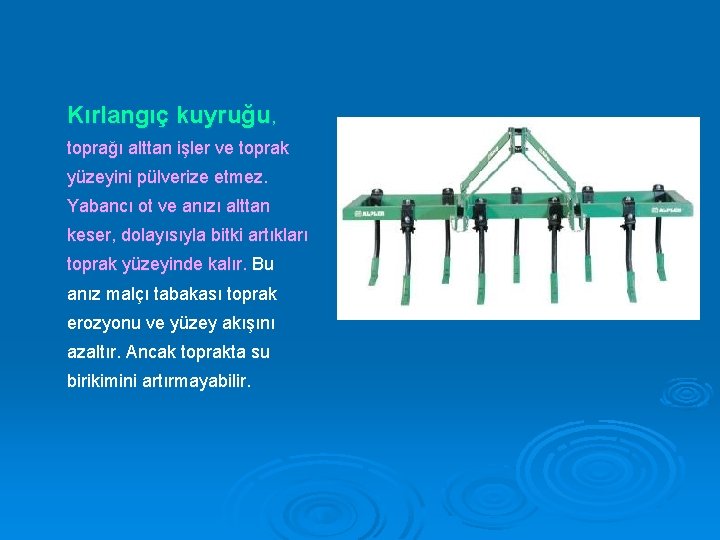 Kırlangıç kuyruğu, toprağı alttan işler ve toprak yüzeyini pülverize etmez. Yabancı ot ve anızı alttan keser, dolayısıyla bitki artıkları toprak yüzeyinde kalır. Bu anız malçı tabakası toprak erozyonu ve yüzey akışını azaltır. Ancak toprakta su birikimini artırmayabilir.

ALPLER

ALPLER